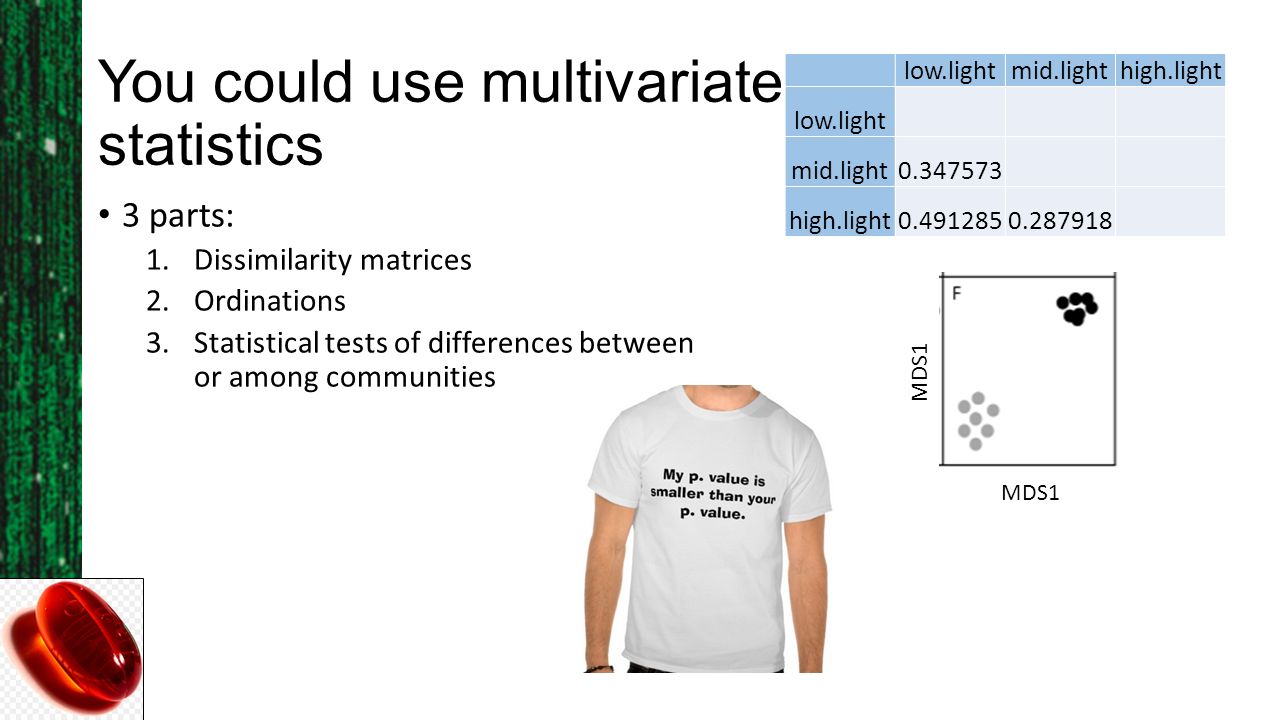 You could use multivariate statistics

• 3 parts:
1. Dissimilarity matrices
2. Ordinations
3. Statistical tests of differences between or among communities

| | low.light | mid.light | high.light |
|---|---|---|---|
| low.light | | | |
| mid.light | 0.347573 | | |
| high.light | 0.491285 | 0.287918 | |

F

MDS1

MDS1

My p. value is smaller than your p. value.